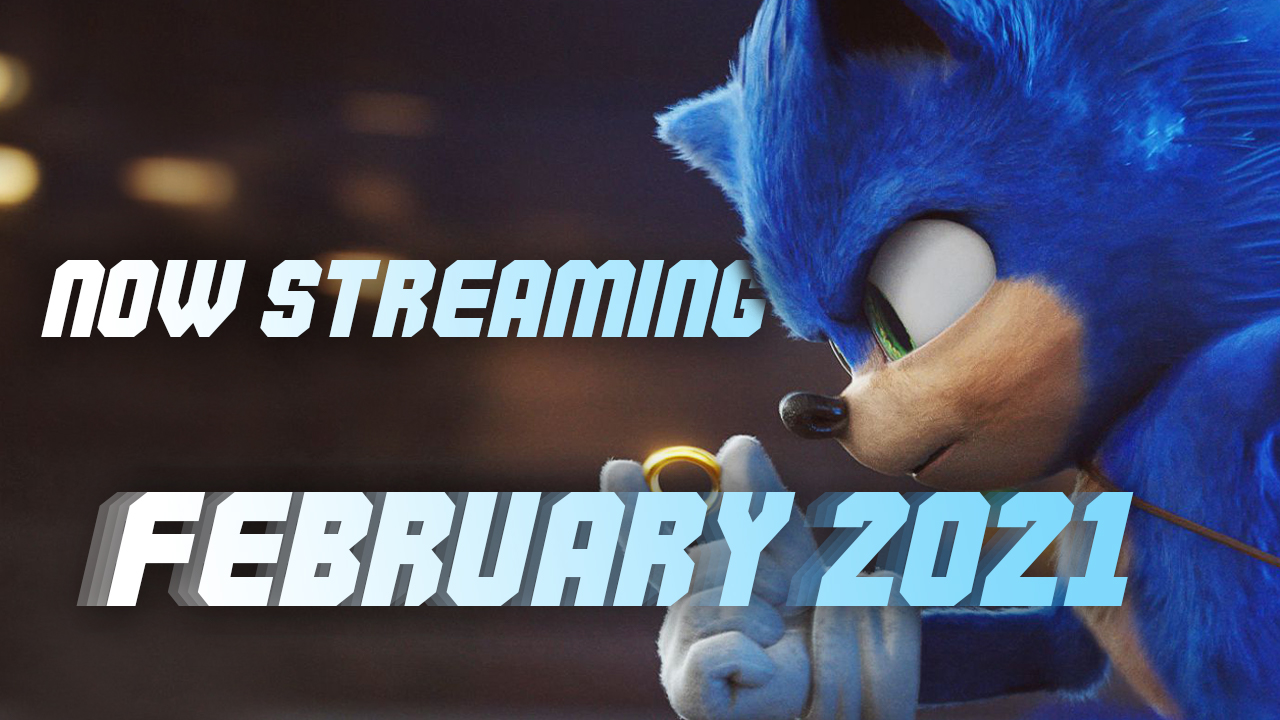 NOW STREAMING

FEBRUARY 2021